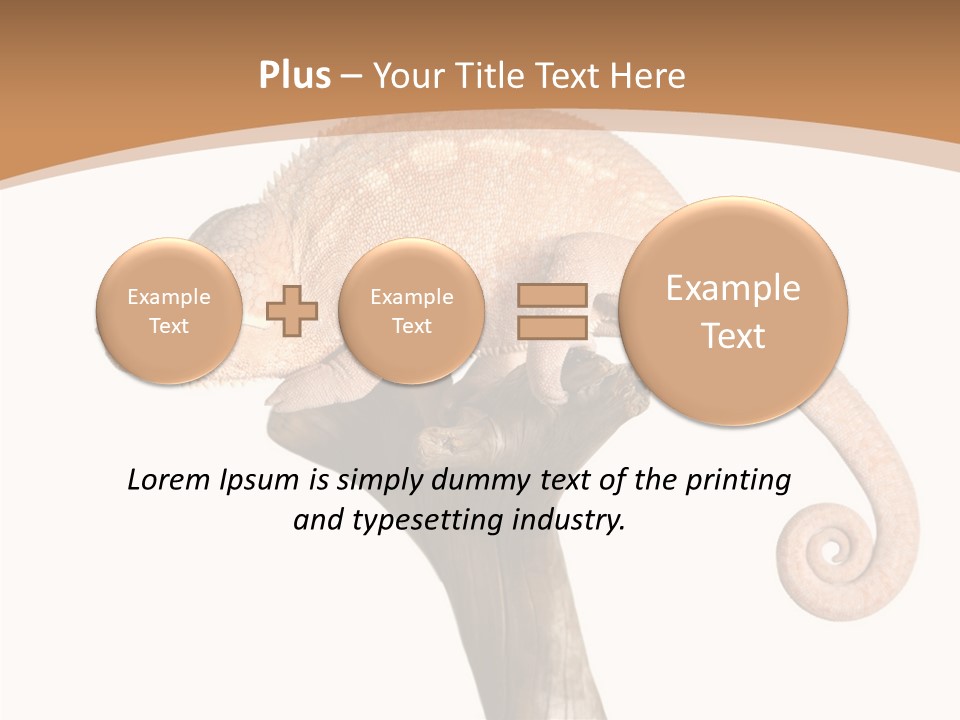 Plus – Your Title Text Here

Example Text

Example Text

Example Text

Lorem Ipsum is simply dummy text of the printing and typesetting industry.